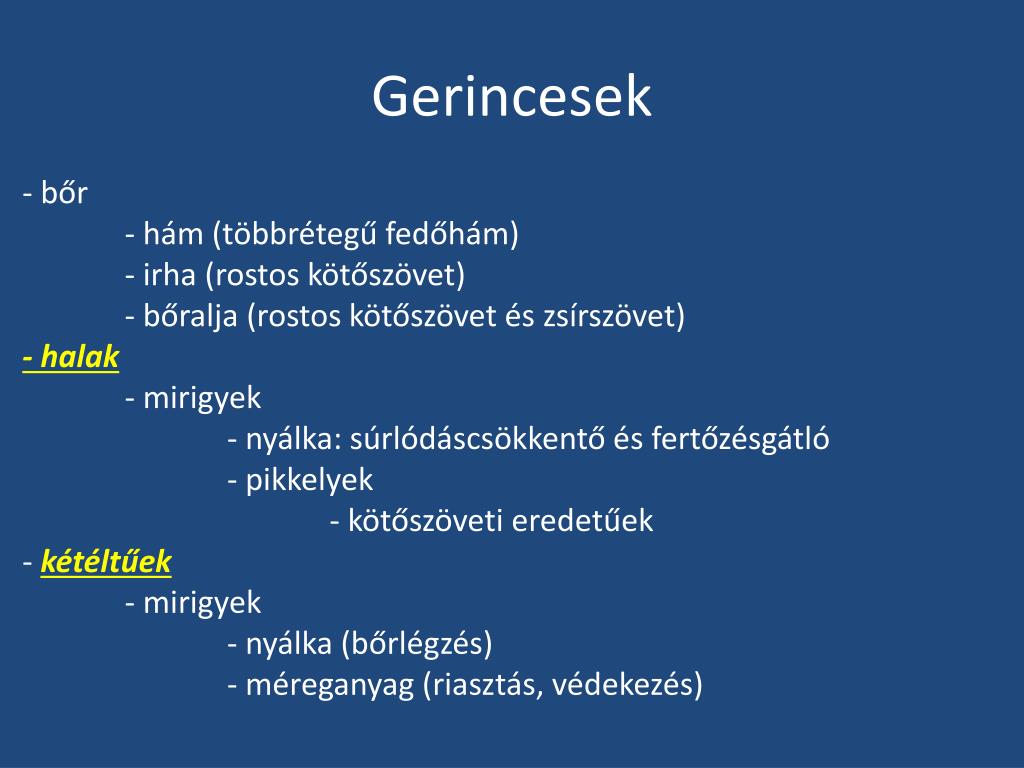 Gerincesek

- bőr
- hám (többrétegű fedőhám)
- irha (rostos kötőszövet)
- bőralja (rostos kötőszövet és zsírszövet)
- halak
- mirigyek
- nyálka: súrlódáscsökkentő és fertőzésgátló
- pikkelyek
- kötőszöveti eredetűek
- kétéltűek
- mirigyek
- nyálka (bőrlégzés)
- méreganyag (riasztás, védekezés)